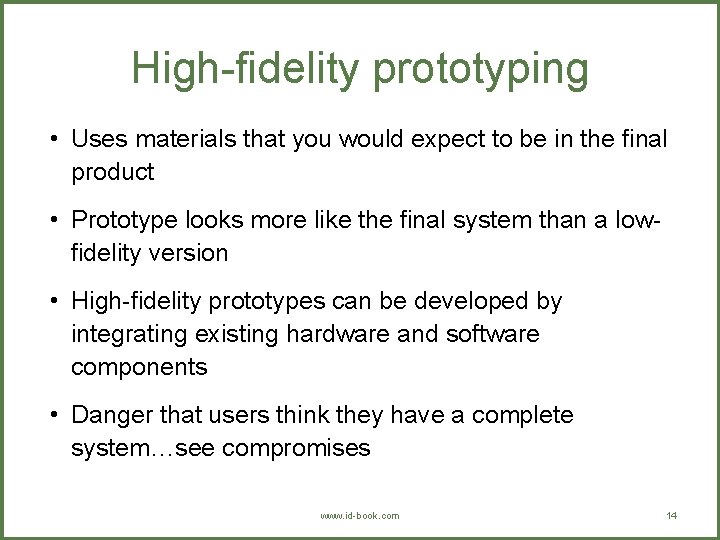 High-fidelity prototyping

• Uses materials that you would expect to be in the final product

• Prototype looks more like the final system than a low-fidelity version

• High-fidelity prototypes can be developed by integrating existing hardware and software components

• Danger that users think they have a complete system…see compromises

www.id-book.com

14